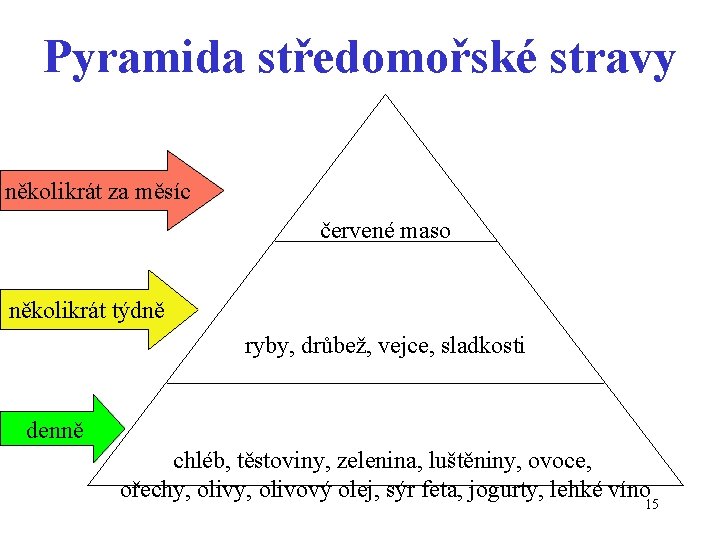 Pyramida středomořské stravy

několikrát za měsíc

červené maso

několikrát týdně

ryby, drůbež, vejce, sladkosti

denně

chléb, těstoviny, zelenina, luštěniny, ovoce, ořechy, olivy, olivový olej, sýr feta, jogurty, lehké víno

15